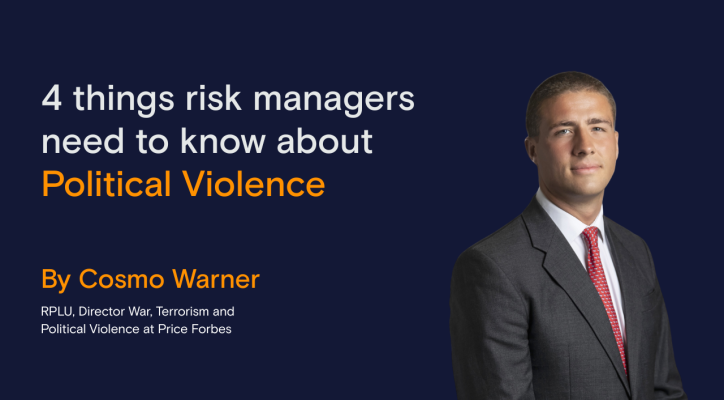 4 things risk managers need to know about Political Violence

By Cosmo Warner

RPLU, Director War, Terrorism and Political Violence at Price Forbes